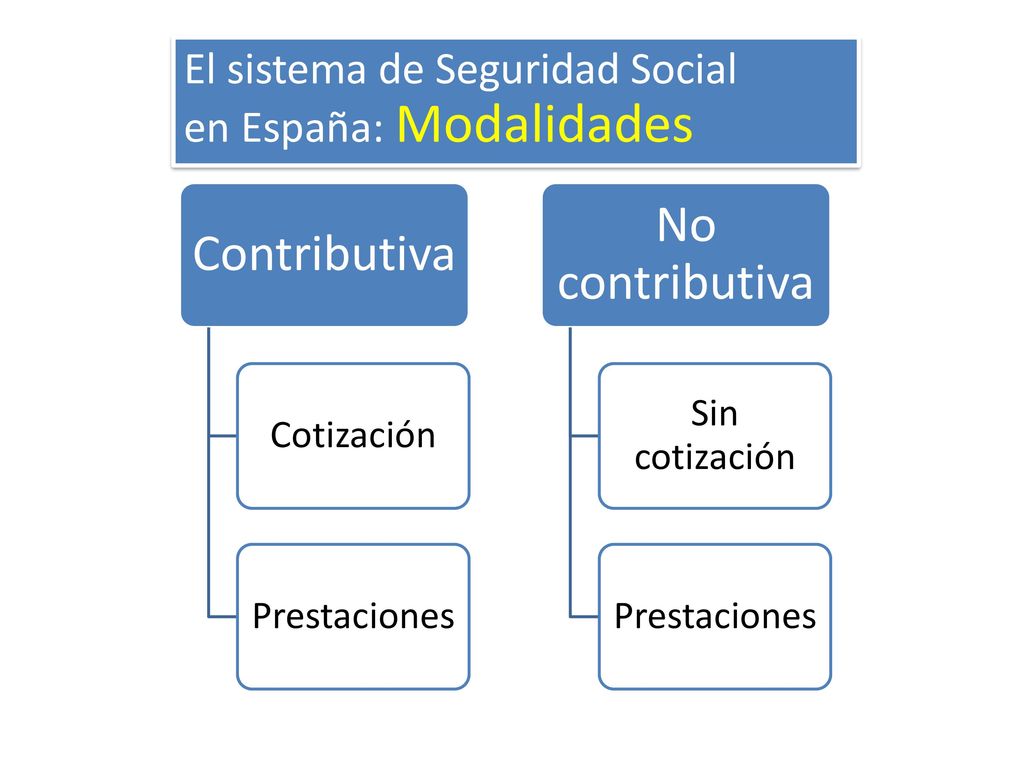 El sistema de Seguridad Social en España: Modalidades

Contributiva

Cotización

Prestaciones

No contributiva

Sin cotización

Prestaciones